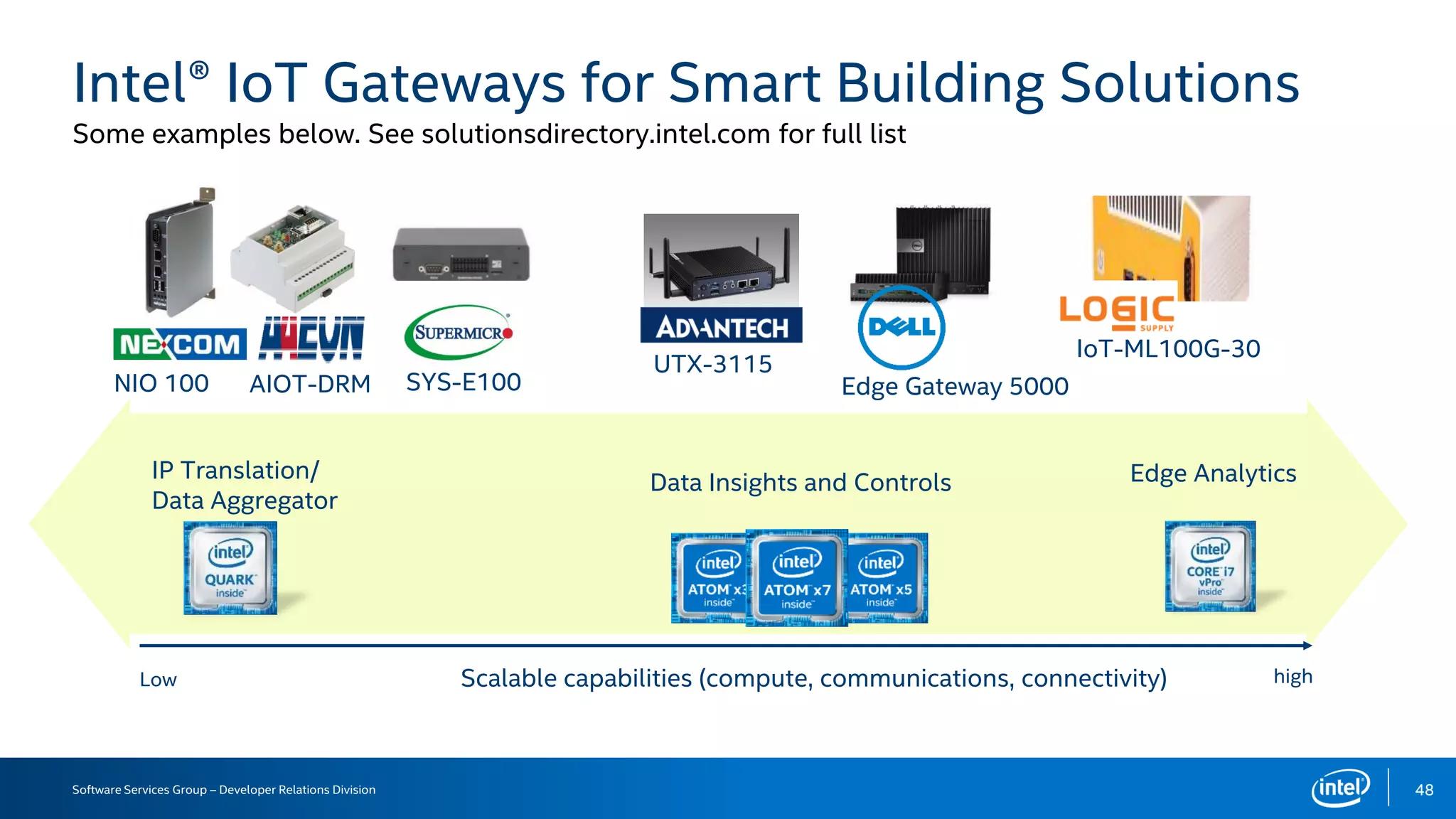 Intel® IoT Gateways for Smart Building Solutions
Some examples below. See solutionsdirectory.intel.com for full list

NEXCOM
NIO 100

AAEON
AIOT-DRM

SUPERMICRO
SYS-E100

ADVANTECH
UTX-3115

DELL
Edge Gateway 5000

LOGIC SUPPLY
IoT-ML100G-30

IP Translation/
Data Aggregator

intel QUARK inside

Data Insights and Controls

intel ATOM x3 inside
intel ATOM x7 inside
intel ATOM x5 inside

Edge Analytics

intel CORE i7 vPro inside

Low
Scalable capabilities (compute, communications, connectivity)
high

Software Services Group – Developer Relations Division
intel
48